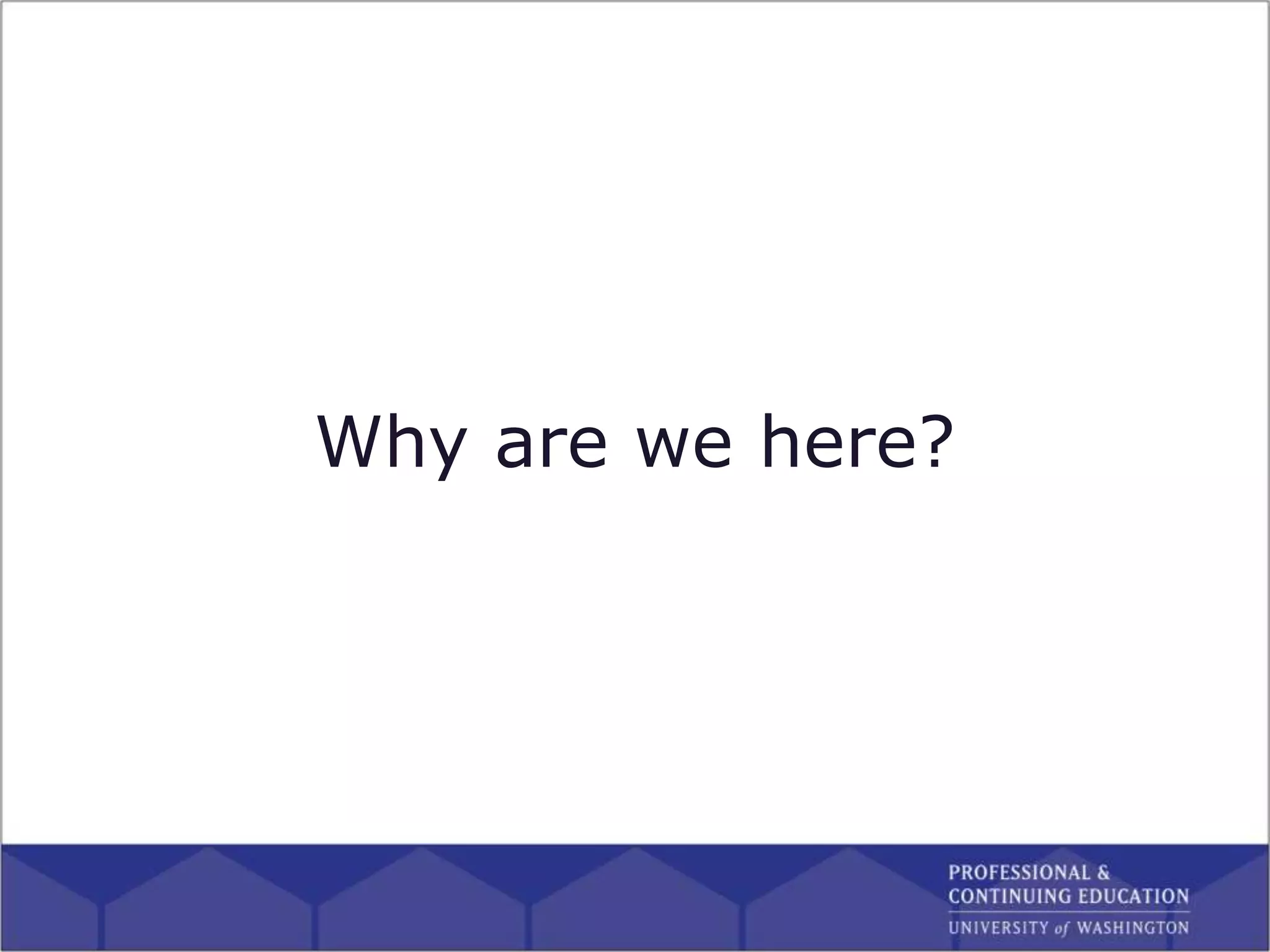 Why are we here?

PROFESSIONAL & CONTINUING EDUCATION
UNIVERSITY of WASHINGTON